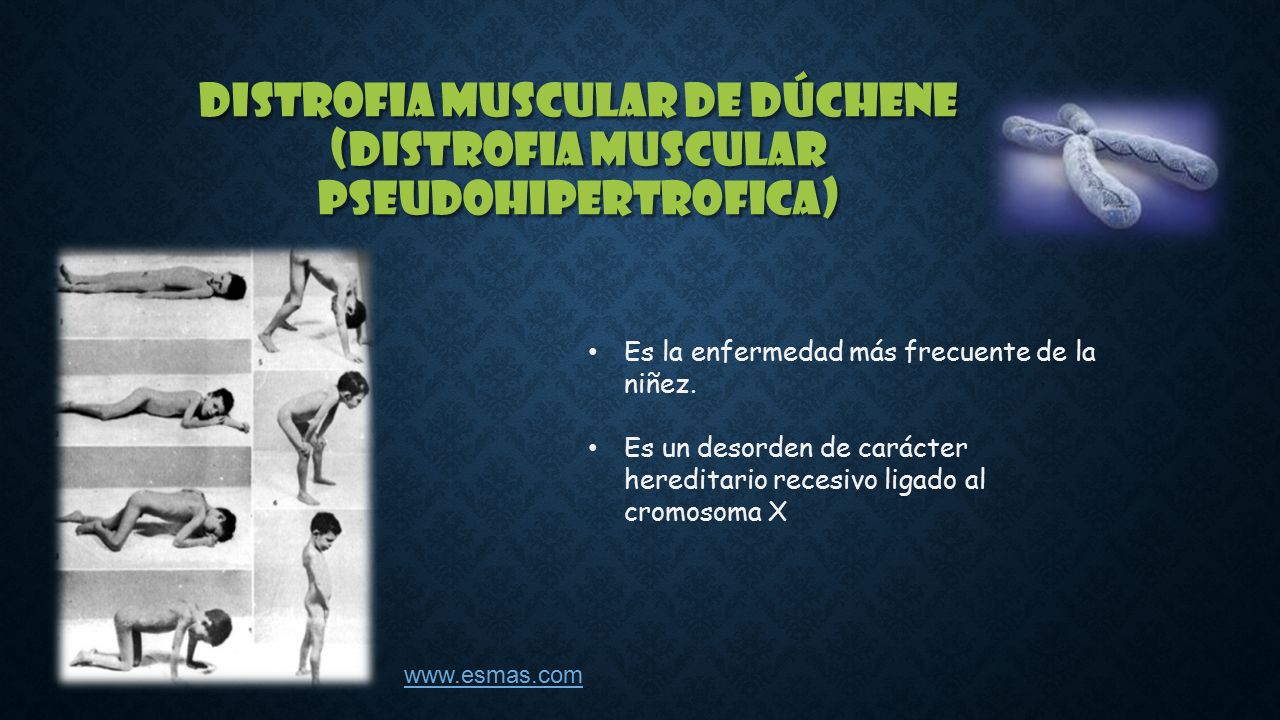 DISTROFIA MUSCULAR DE DÚCHENE (DISTROFIA MUSCULAR PSEUDOHIPERTROFICA)

• Es la enfermedad más frecuente de la niñez.

• Es un desorden de carácter hereditario recesivo ligado al cromosoma X

www.esmas.com